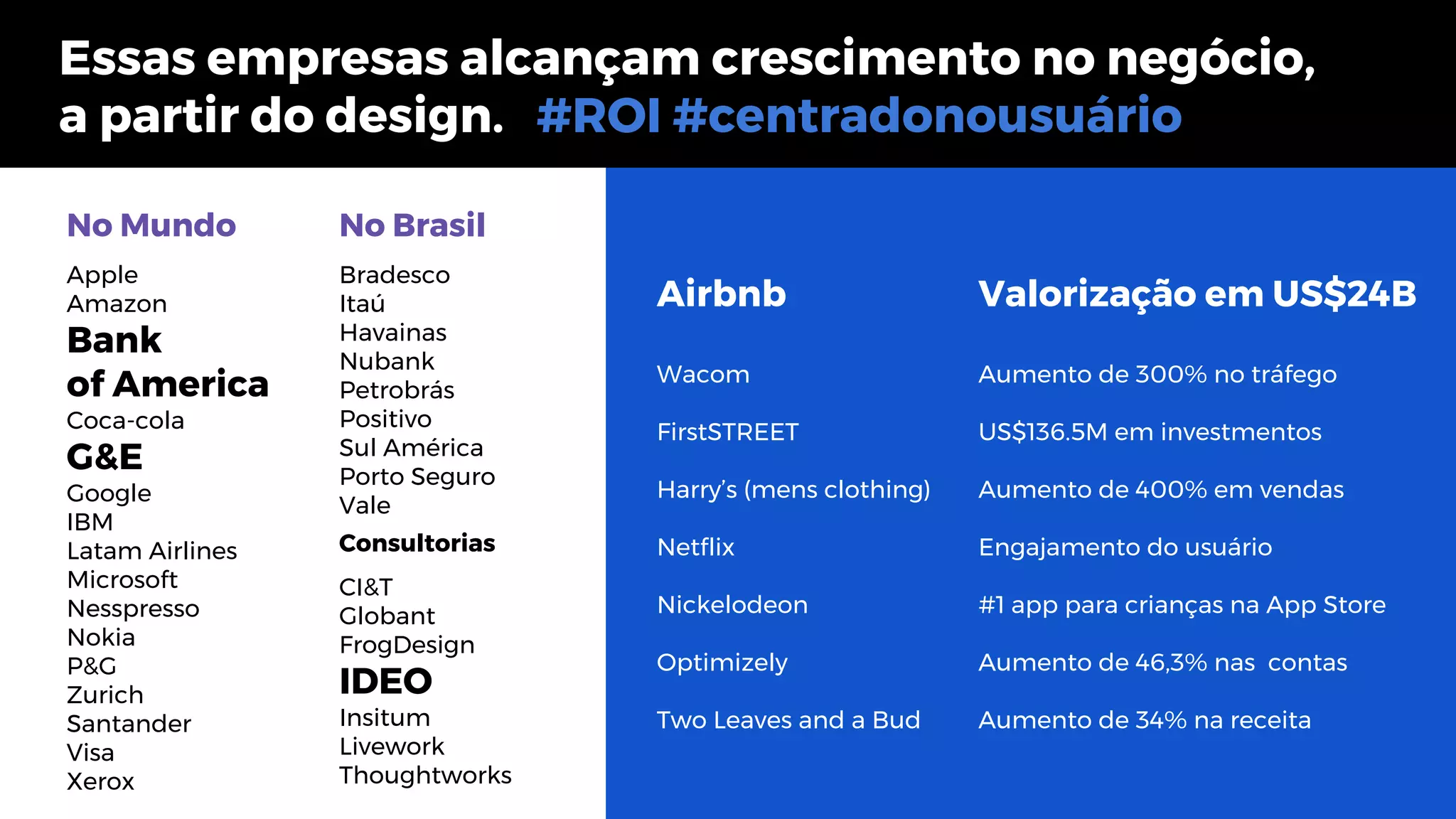 Essas empresas alcançam crescimento no negócio, a partir do design. #ROI #centradonousuário

No Mundo

Apple
Amazon
Bank of America
Coca-cola
G&E
Google
IBM
Latam Airlines
Microsoft
Nesspresso
Nokia
P&G
Zurich
Santander
Visa
Xerox

No Brasil

Bradesco
Itaú
Havainas
Nubank
Petrobrás
Positivo
Sul América
Porto Seguro
Vale

Consultorias

CI&T
Globant
FrogDesign
IDEO
Insitum
Livework
Thoughtworks

| Airbnb | Valorização em US$24B |
|---|---|
| Wacom | Aumento de 300% no tráfego |
| FirstSTREET | US$136.5M em investmentos |
| Harry's (mens clothing) | Aumento de 400% em vendas |
| Netflix | Engajamento do usuário |
| Nickelodeon | #1 app para crianças na App Store |
| Optimizely | Aumento de 46,3% nas contas |
| Two Leaves and a Bud | Aumento de 34% na receita |